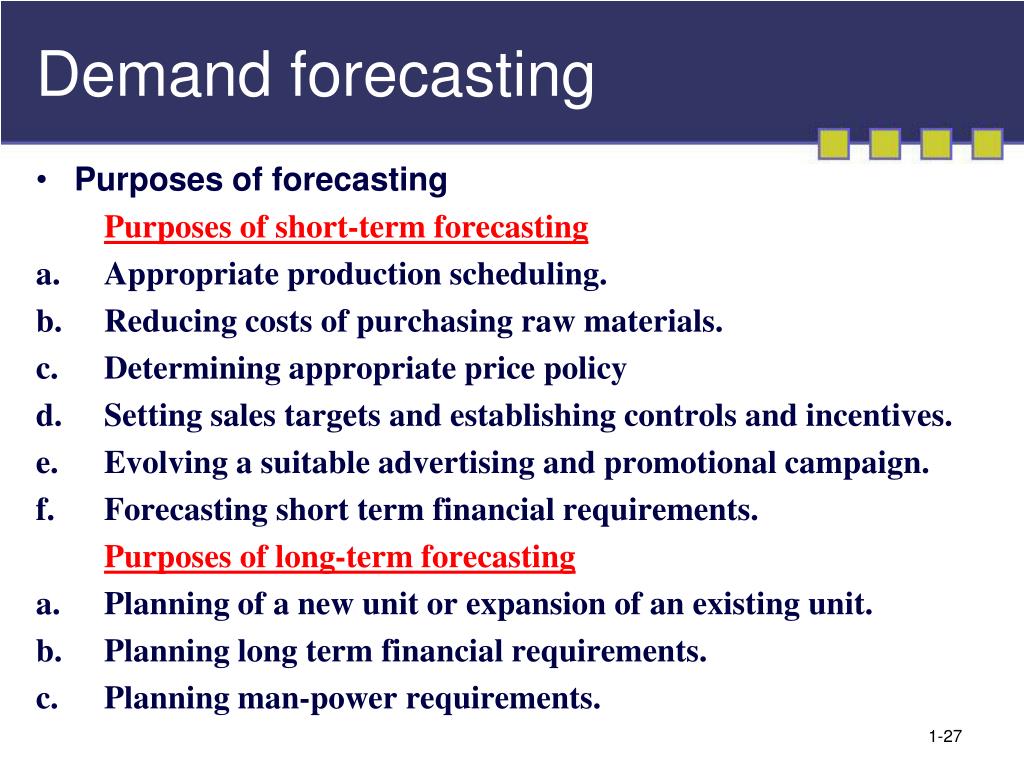 Demand forecasting

• Purposes of forecasting

Purposes of short-term forecasting

a. Appropriate production scheduling.
b. Reducing costs of purchasing raw materials.
c. Determining appropriate price policy
d. Setting sales targets and establishing controls and incentives.
e. Evolving a suitable advertising and promotional campaign.
f. Forecasting short term financial requirements.

Purposes of long-term forecasting

a. Planning of a new unit or expansion of an existing unit.
b. Planning long term financial requirements.
c. Planning man-power requirements.

1-27